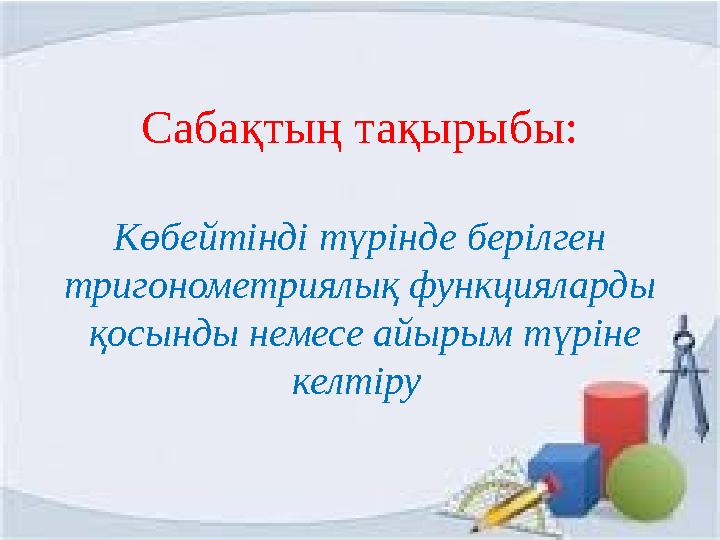 Сабақтың тақырыбы:

Көбейтінді түрінде берілген тригонометриялық функцияларды қосынды немесе айырым түріне келтіру